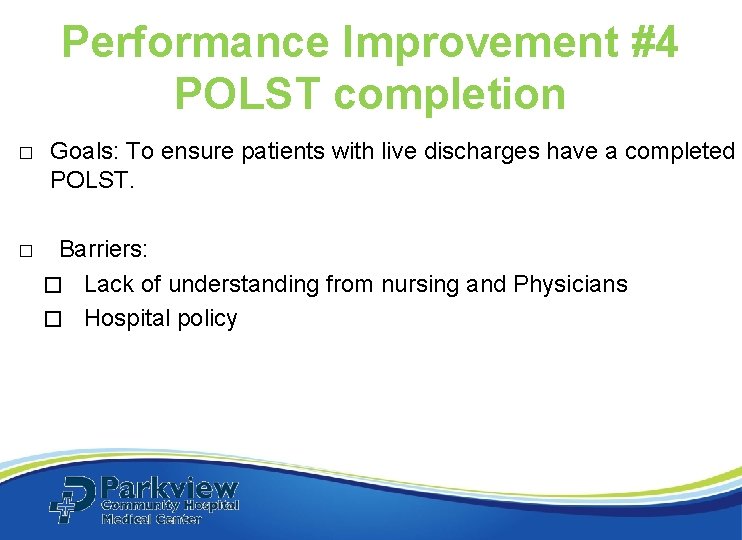 Performance Improvement #4
POLST completion

□ Goals: To ensure patients with live discharges have a completed POLST.

□ Barriers:
□ Lack of understanding from nursing and Physicians
□ Hospital policy

Parkview
Community Hospital
Medical Center